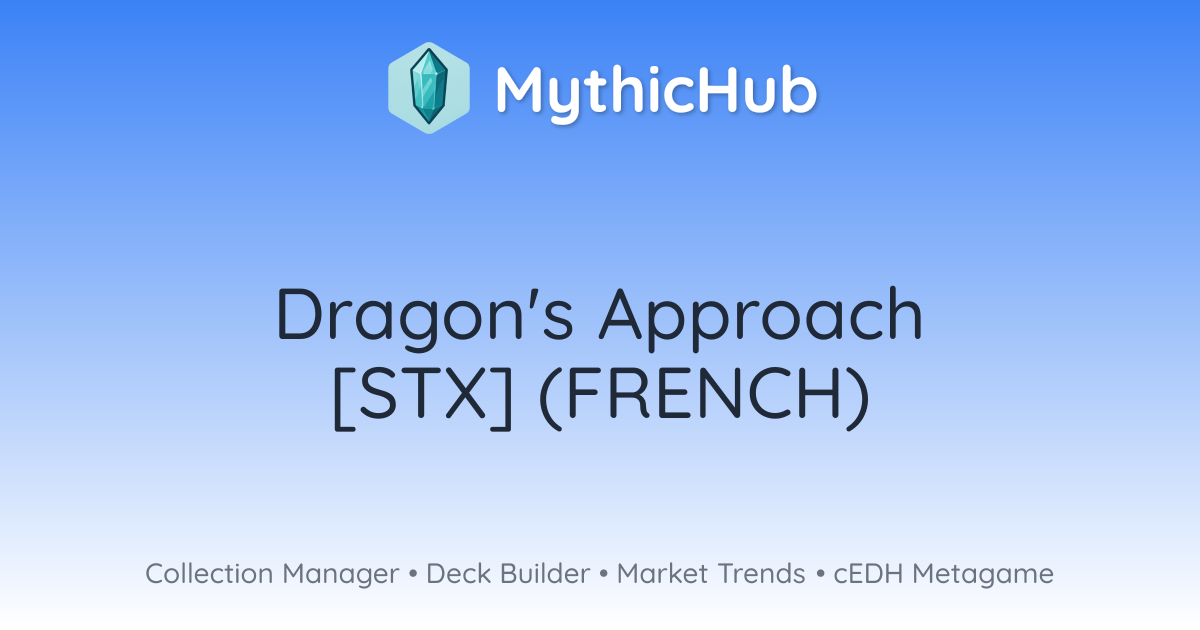 MythicHub

Dragon's Approach [STX] (FRENCH)

Collection Manager • Deck Builder • Market Trends • cEDH Metagame